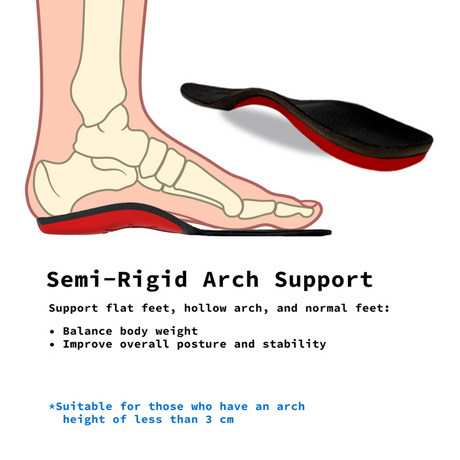 Semi-Rigid Arch Support

Support flat feet, hollow arch, and normal feet:

• Balance body weight
• Improve overall posture and stability

*Suitable for those who have an arch height of less than 3 cm